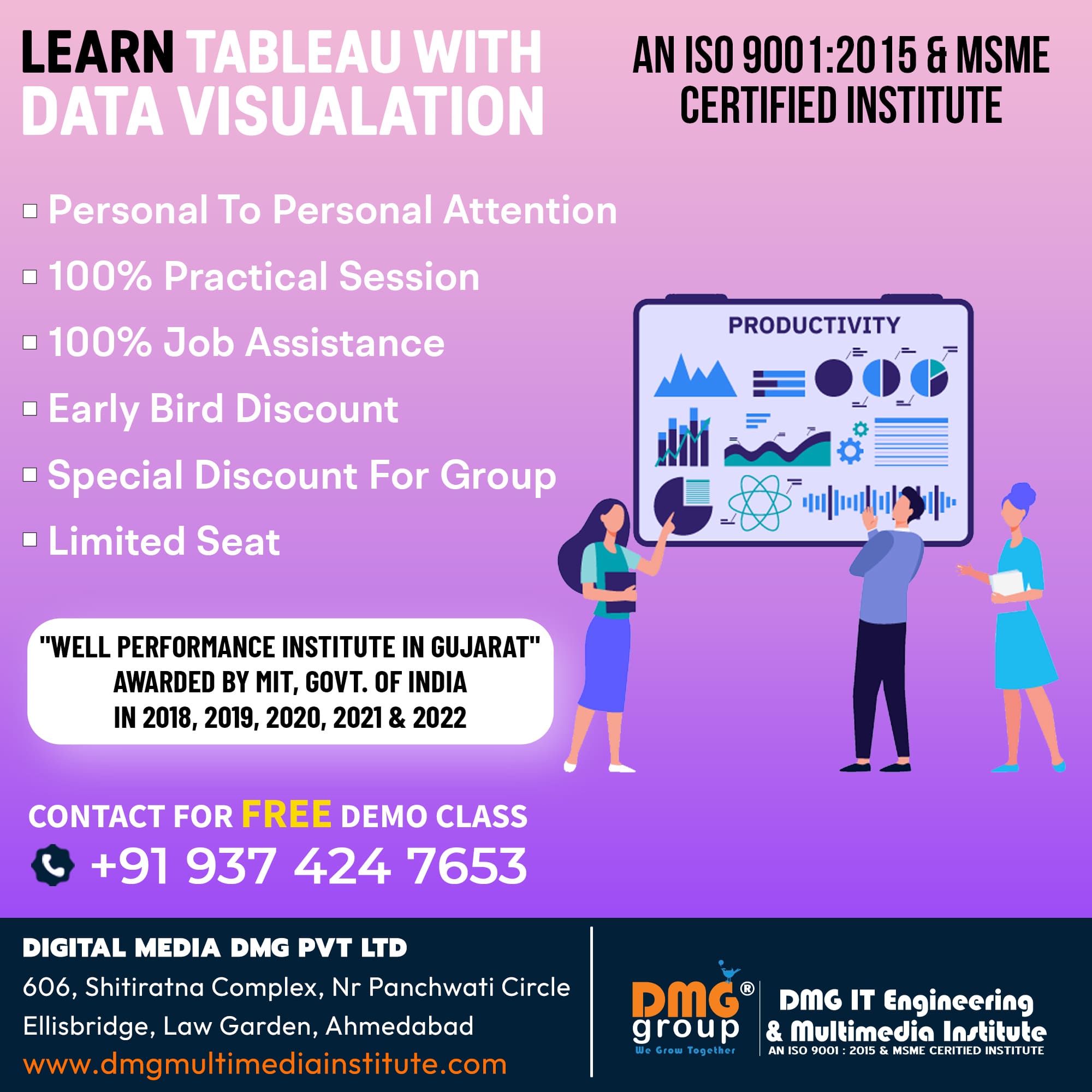 LEARN TABLEAU WITH DATA VISUALATION

AN ISO 9001:2015 & MSME CERTIFIED INSTITUTE

Personal To Personal Attention
100% Practical Session
100% Job Assistance
Early Bird Discount
Special Discount For Group
Limited Seat

PRODUCTIVITY

"WELL PERFORMANCE INSTITUTE IN GUJARAT"
AWARDED BY MIT, GOVT. OF INDIA
IN 2018, 2019, 2020, 2021 & 2022

CONTACT FOR FREE DEMO CLASS
+91 937 424 7653

DIGITAL MEDIA DMG PVT LTD
606, Shitiratna Complex, Nr Panchwati Circle
Ellisbridge, Law Garden, Ahmedabad
www.dmgmultimediainstitute.com

DMG® group
We Grow Together
DMG IT Engineering & Multimedia Institute
AN ISO 9001 : 2015 & MSME CERITIED INSTITUTE